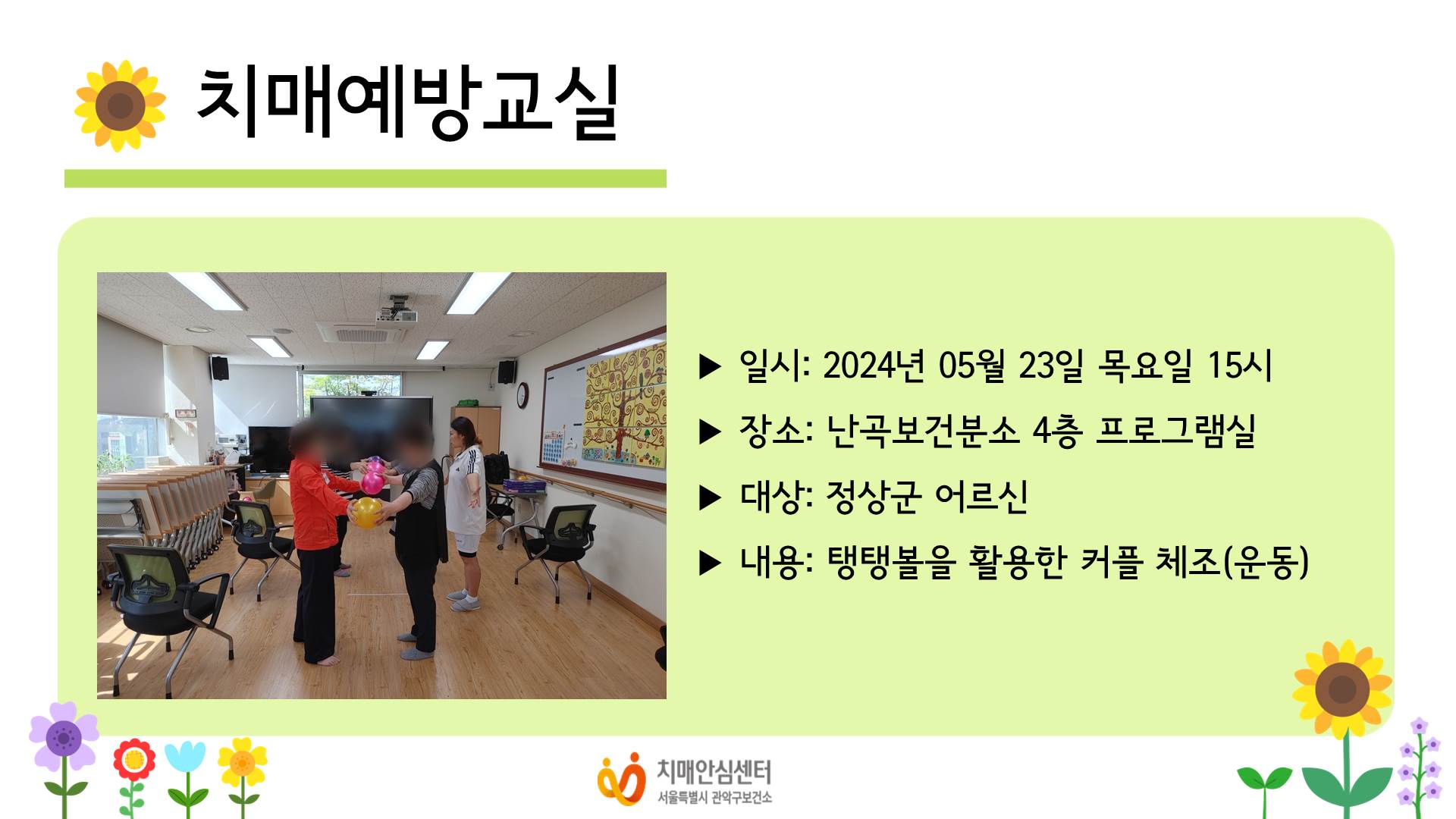 치매예방교실

▶ 일시: 2024년 05월 23일 목요일 15시

▶ 장소: 난곡보건분소 4층 프로그램실

▶ 대상: 정상군 어르신

▶ 내용: 탱탱볼을 활용한 커플 체조(운동)

치매안심센터
서울특별시 관악구보건소